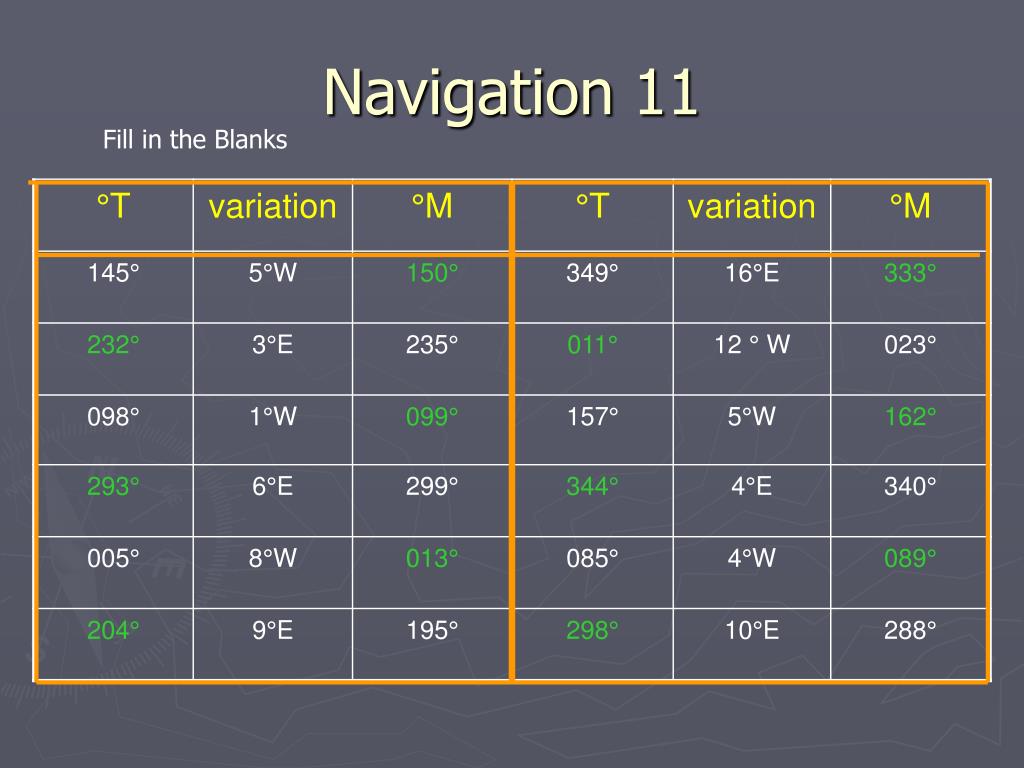 Navigation 11

Fill in the Blanks

| °T | variation | °M | °T | variation | °M |
|---|---|---|---|---|---|
| 145° | 5°W | 150° | 349° | 16°E | 333° |
| 232° | 3°E | 235° | 011° | 12 ° W | 023° |
| 098° | 1°W | 099° | 157° | 5°W | 162° |
| 293° | 6°E | 299° | 344° | 4°E | 340° |
| 005° | 8°W | 013° | 085° | 4°W | 089° |
| 204° | 9°E | 195° | 298° | 10°E | 288° |